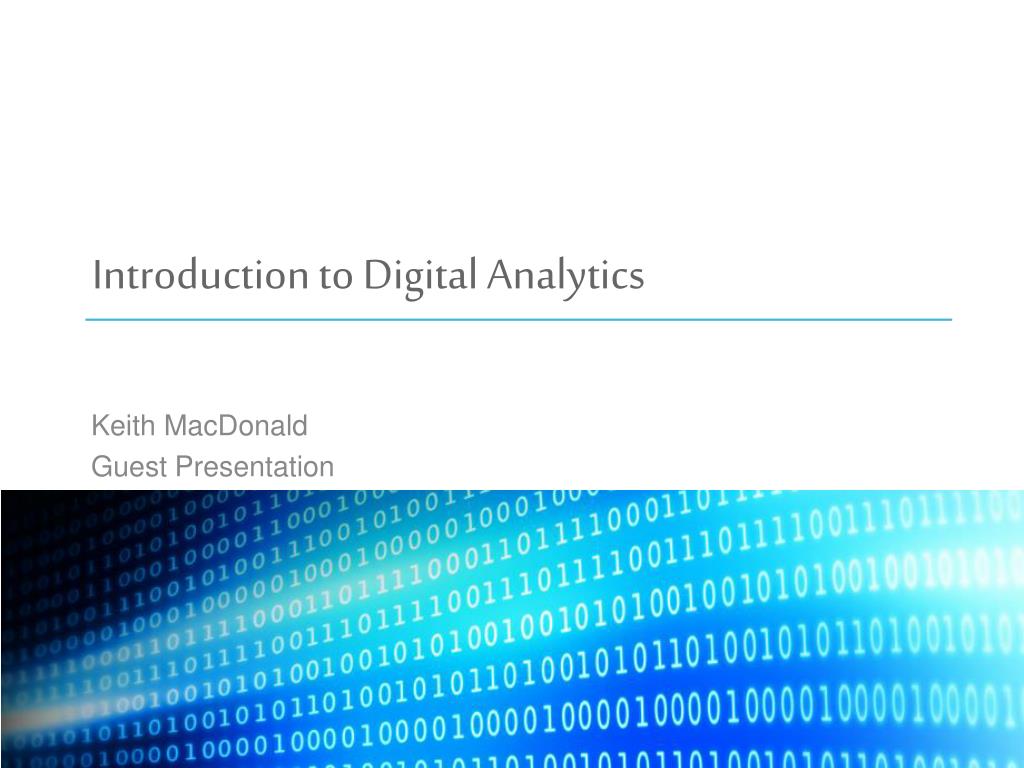 Introduction to Digital Analytics

Keith MacDonald
Guest Presentation